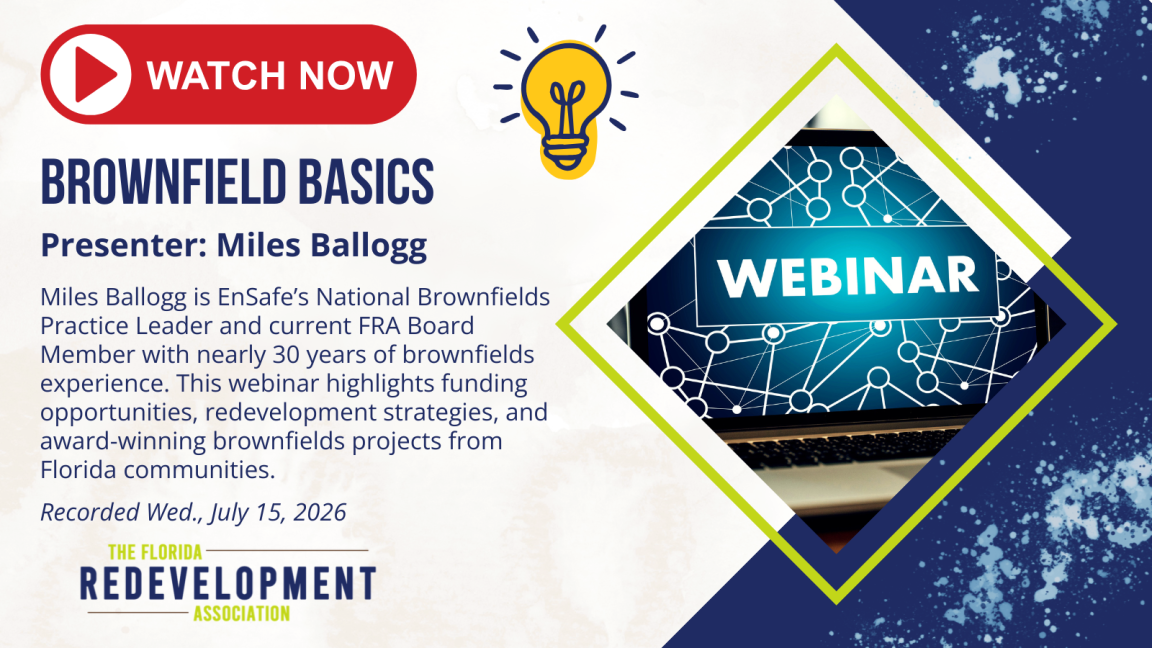 WATCH NOW

BROWNFIELD BASICS

Presenter: Miles Ballogg

Miles Ballogg is EnSafe's National Brownfields Practice Leader and current FRA Board Member with nearly 30 years of brownfields experience. This webinar highlights funding opportunities, redevelopment strategies, and award-winning brownfields projects from Florida communities.

Recorded Wed., July 15, 2026

THE FLORIDA
REDEVELOPMENT
ASSOCIATION

WEBINAR